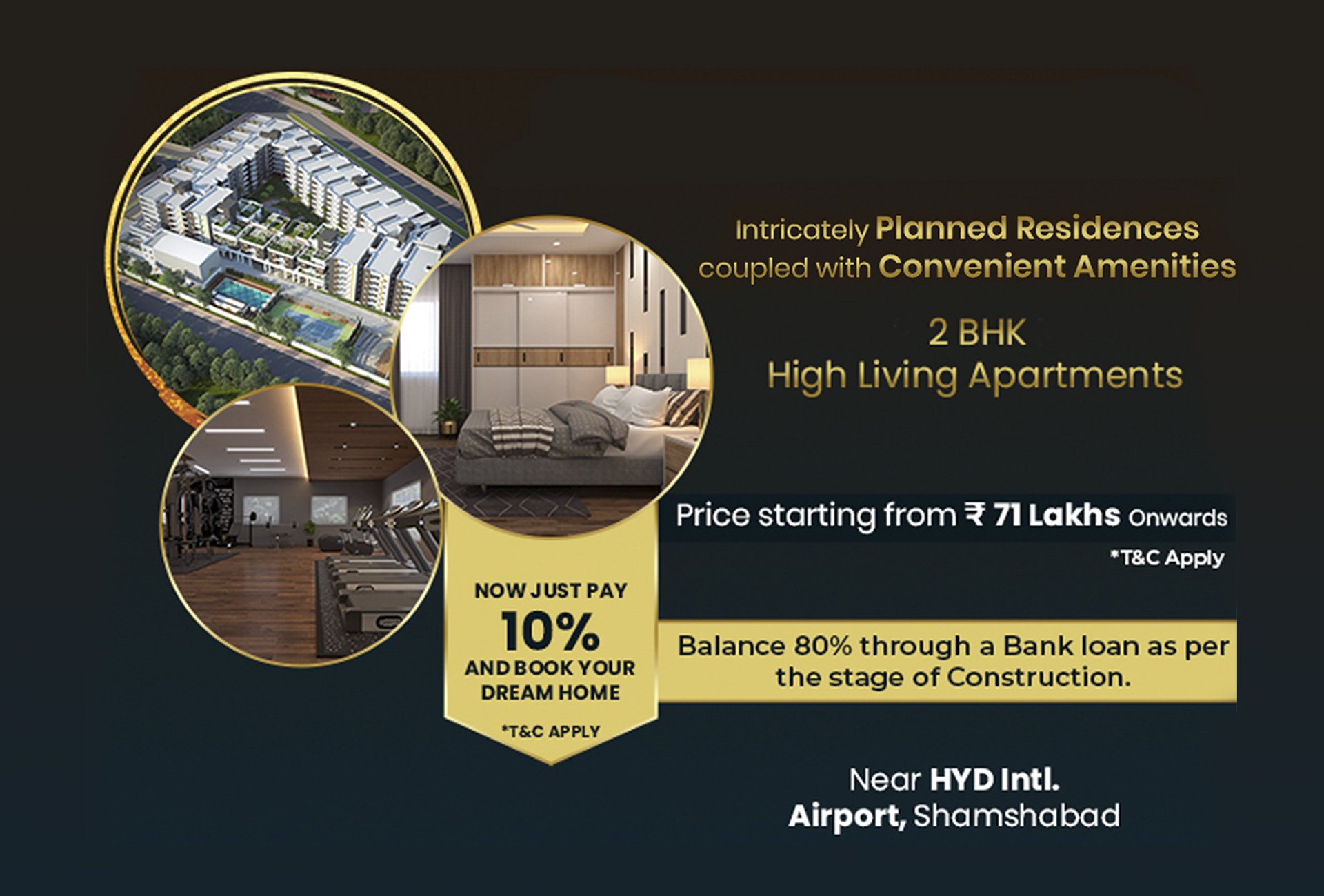 Intricately Planned Residences coupled with Convenient Amenities

2 BHK
High Living Apartments

Price starting from ₹ 71 Lakhs Onwards

*T&C Apply

NOW JUST PAY
10%
AND BOOK YOUR DREAM HOME
*T&C APPLY

Balance 80% through a Bank loan as per the stage of Construction.

Near HYD Intl. Airport, Shamshabad